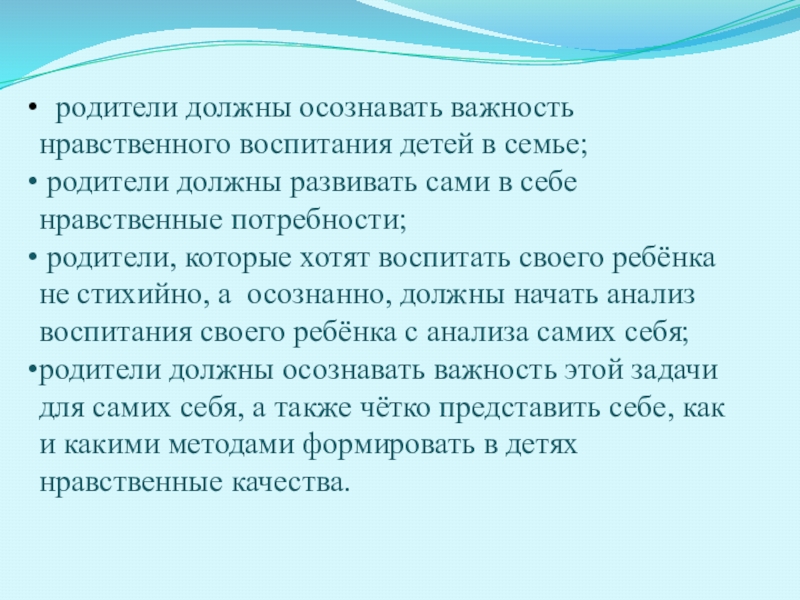 • родители должны осознавать важность нравственного воспитания детей в семье;
• родители должны развивать сами в себе нравственные потребности;
• родители, которые хотят воспитать своего ребёнка не стихийно, а осознанно, должны начать анализ воспитания своего ребёнка с анализа самих себя;
•родители должны осознавать важность этой задачи для самих себя, а также чётко представить себе, как и какими методами формировать в детях нравственные качества.